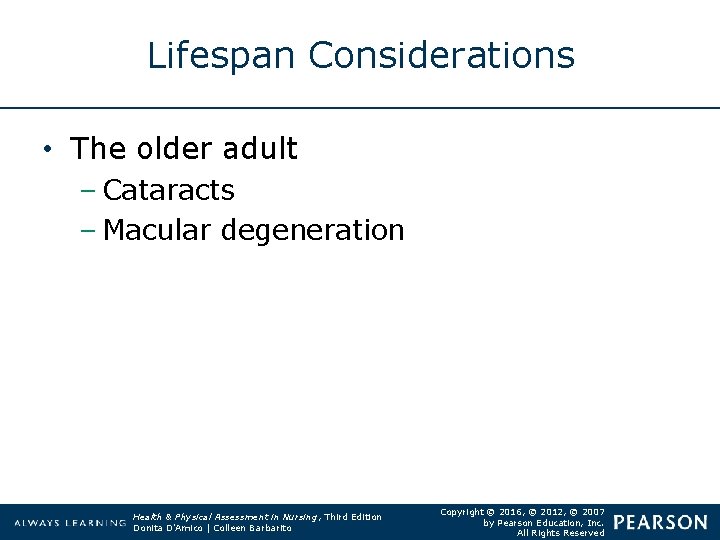 Lifespan Considerations

• The older adult
– Cataracts
– Macular degeneration

ALWAYS LEARNING
Health & Physical Assessment in Nursing, Third Edition
Donita D'Amico | Colleen Barbarito

Copyright © 2016, © 2012, © 2007
by Pearson Education, Inc.
All Rights Reserved

PEARSON